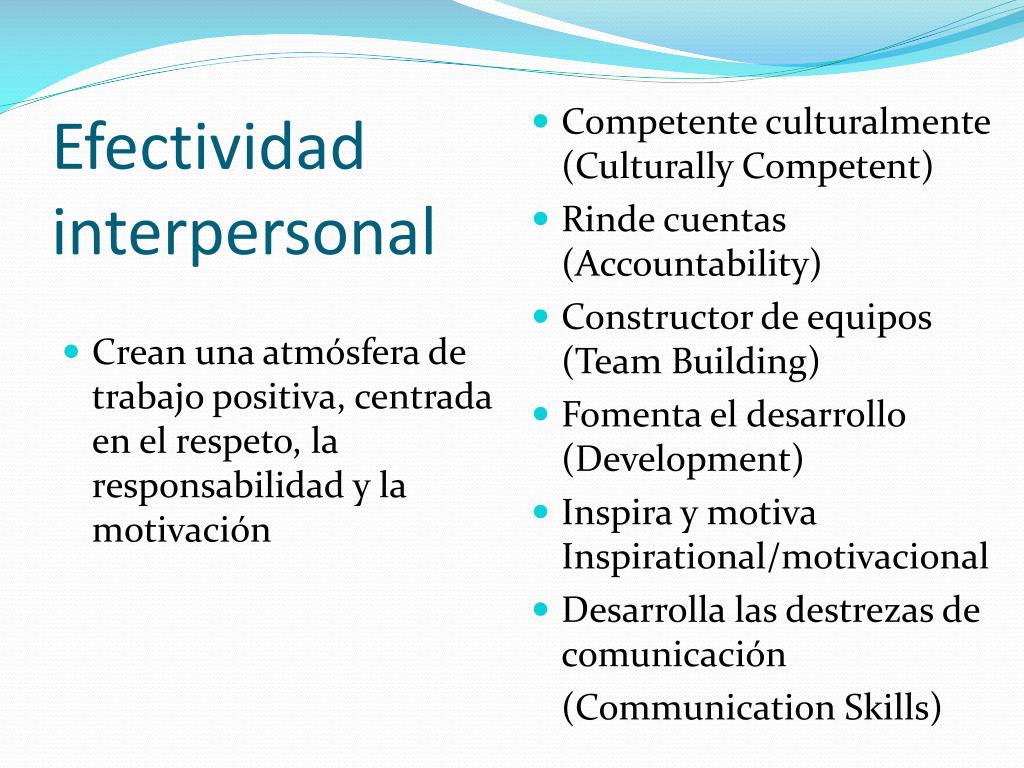 Efectividad interpersonal

- Crean una atmósfera de trabajo positiva, centrada en el respeto, la responsabilidad y la motivación

- Competente culturalmente (Culturally Competent)
- Rinde cuentas (Accountability)
- Constructor de equipos (Team Building)
- Fomenta el desarrollo (Development)
- Inspira y motiva Inspirational/motivacional
- Desarrolla las destrezas de comunicación

(Communication Skills)